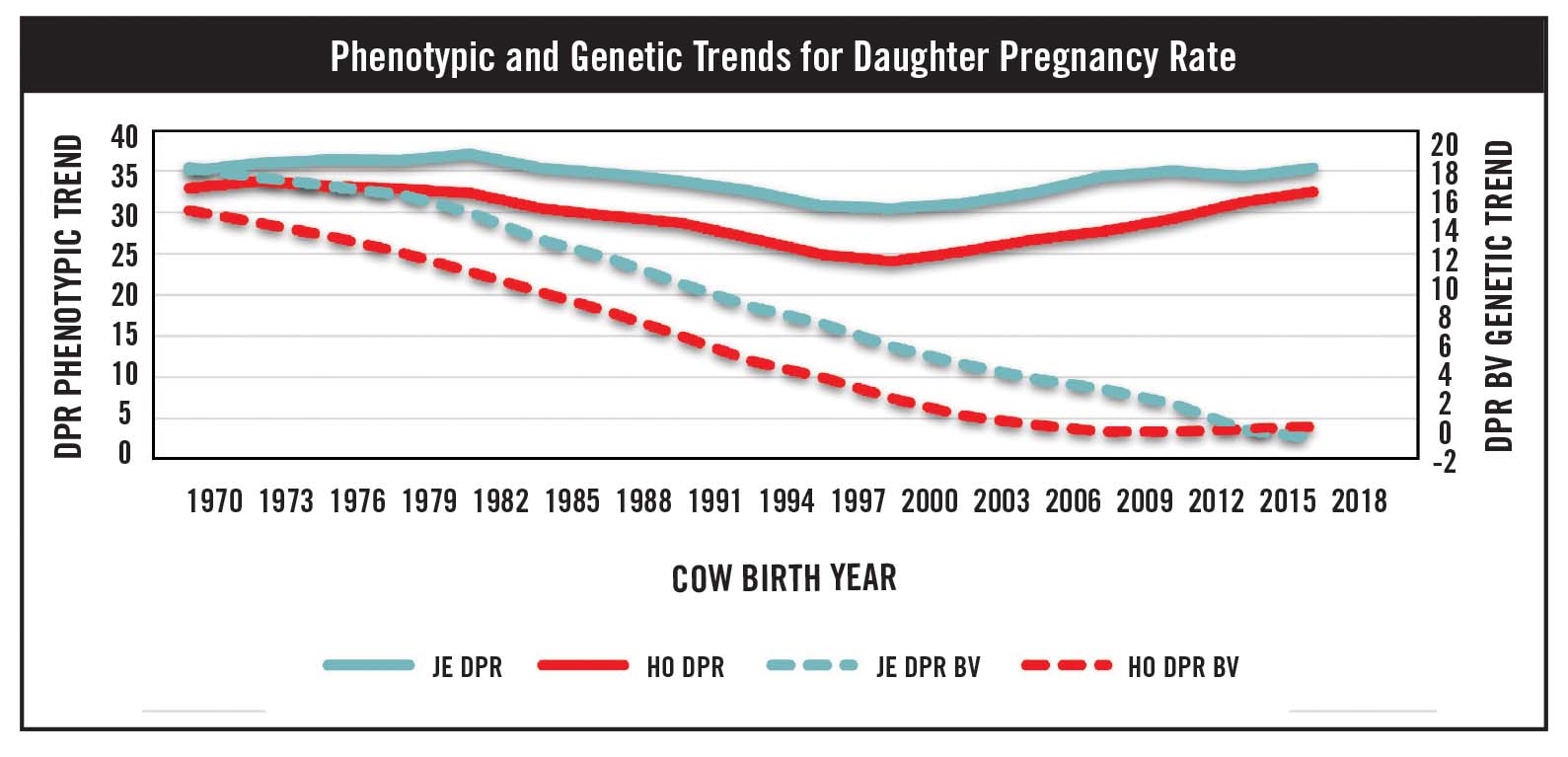 Phenotypic and Genetic Trends for Daughter Pregnancy Rate

DPR PHENOTYPIC TREND

40
35
30
25
20
15
10
5
0

20
18
16
14
12
10
8
6
4
2
0
-2

DPR BV GENETIC TREND

1970 1973 1976 1979 1982 1985 1988 1991 1994 1997 2000 2003 2006 2009 2012 2015 2018

COW BIRTH YEAR

JE DPR HO DPR JE DPR BV HO DPR BV